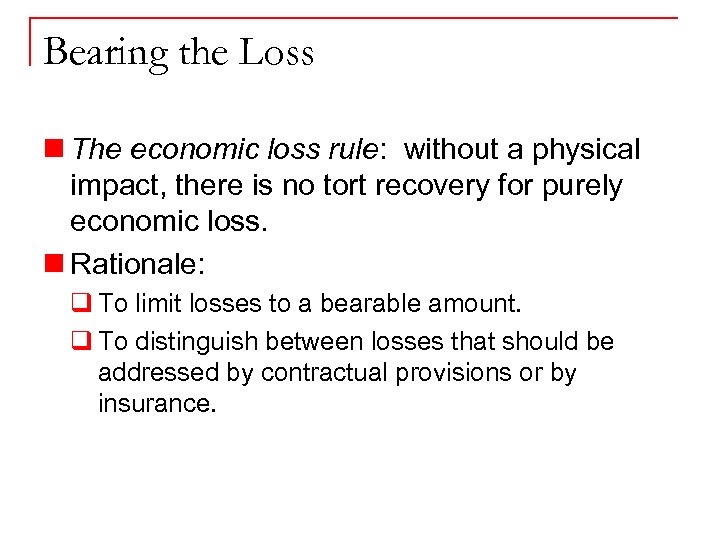 Bearing the Loss

The economic loss rule: without a physical impact, there is no tort recovery for purely economic loss.

Rationale:

To limit losses to a bearable amount.

To distinguish between losses that should be addressed by contractual provisions or by insurance.